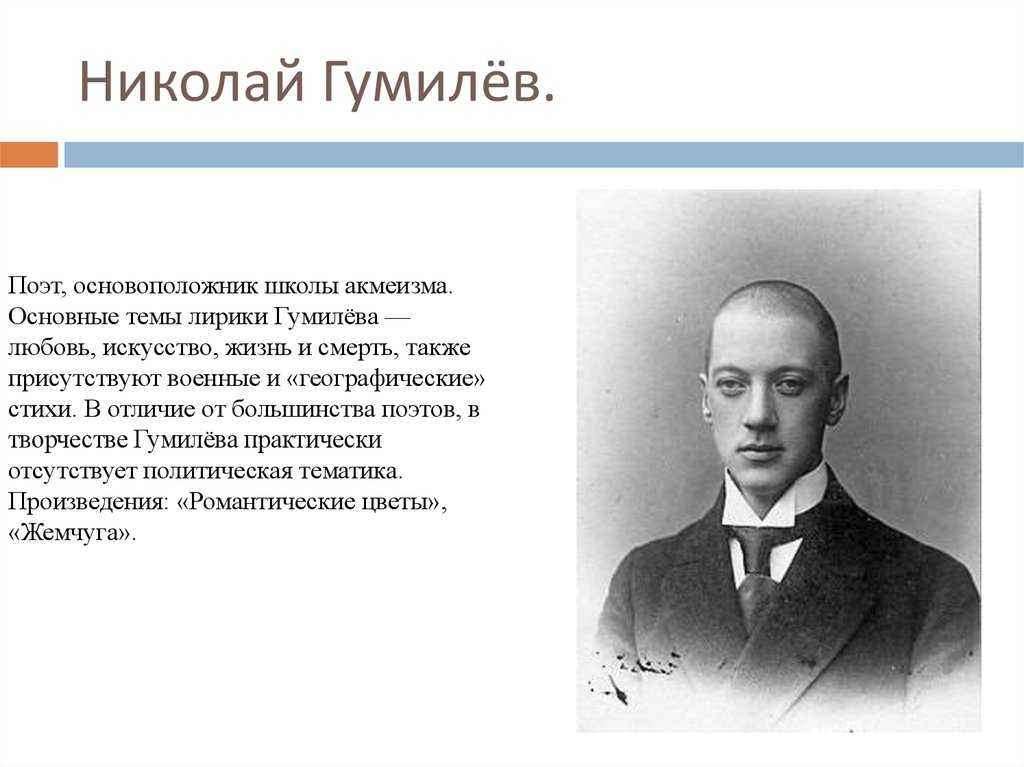 Николай Гумилёв.

Поэт, основоположник школы акмеизма. Основные темы лирики Гумилёва — любовь, искусство, жизнь и смерть, также присутствуют военные и «географические» стихи. В отличие от большинства поэтов, в творчестве Гумилёва практически отсутствует политическая тематика. Произведения: «Романтические цветы», «Жемчуга».